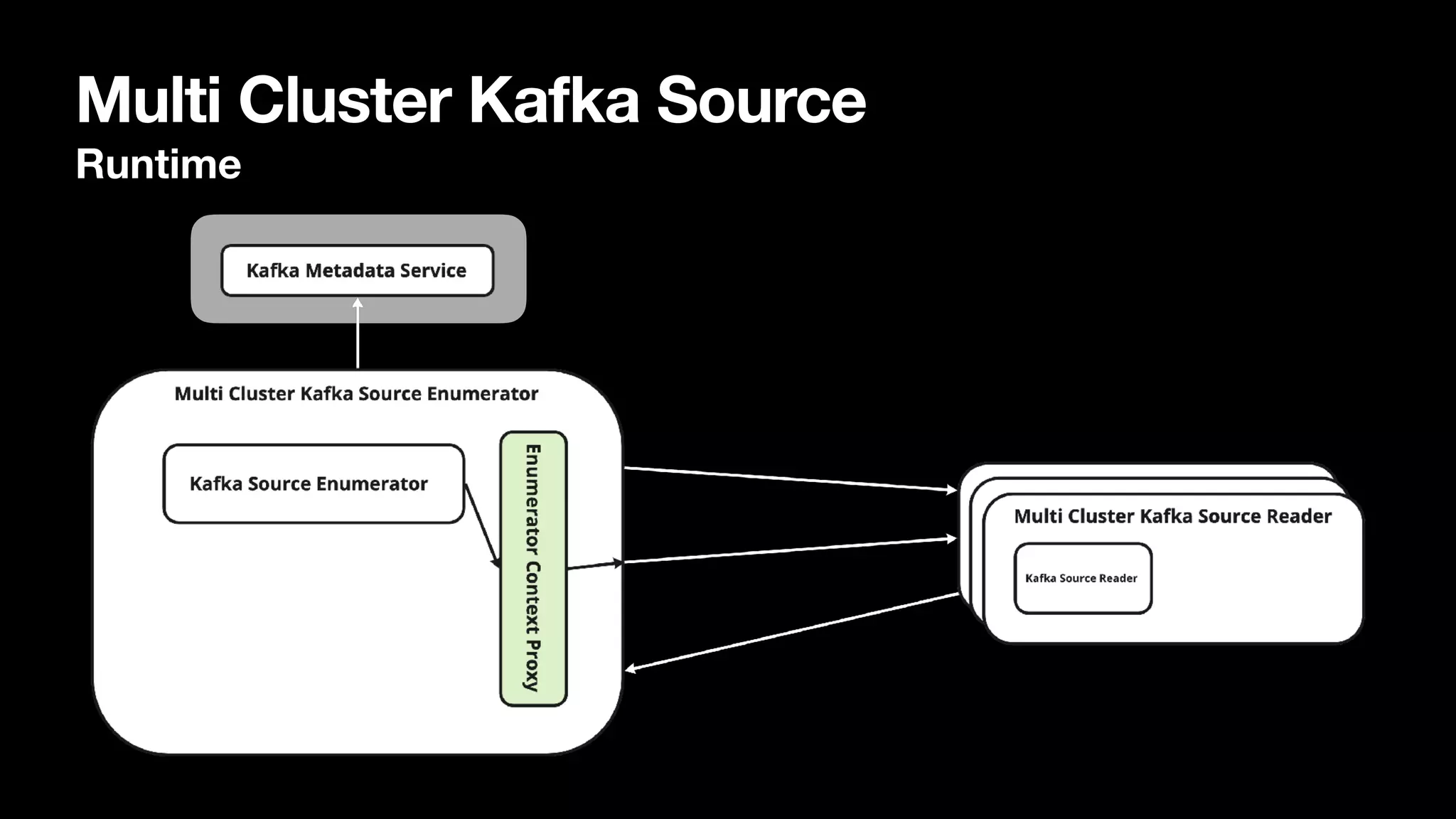 Multi Cluster Kafka Source
Runtime

Kafka Metadata Service

Multi Cluster Kafka Source Enumerator

Kafka Source Enumerator

Enumerator Context Proxy

Multi Cluster Kafka Source Reader

Kafka Source Reader